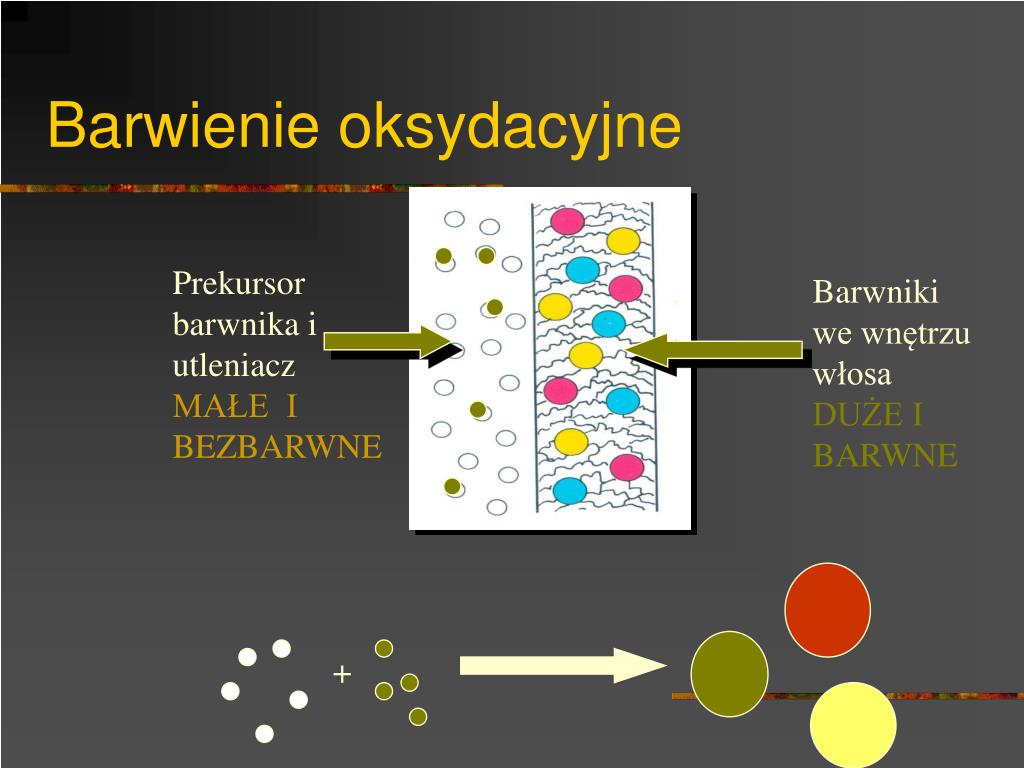 Barwienie oksydacyjne

Prekursor barwnika i utleniacz
MAŁE I BEZBARWNE

Barwniki we wnętrzu włosa
DUŻE I BARWNE

+